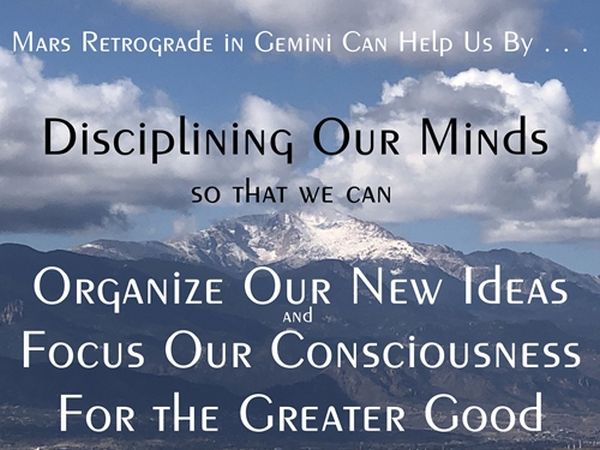 Mars Retrograde in Gemini Can Help Us By . . .

Disciplining Our Minds

so that we can

Organize Our New Ideas
and
Focus Our Consciousness
For the Greater Good